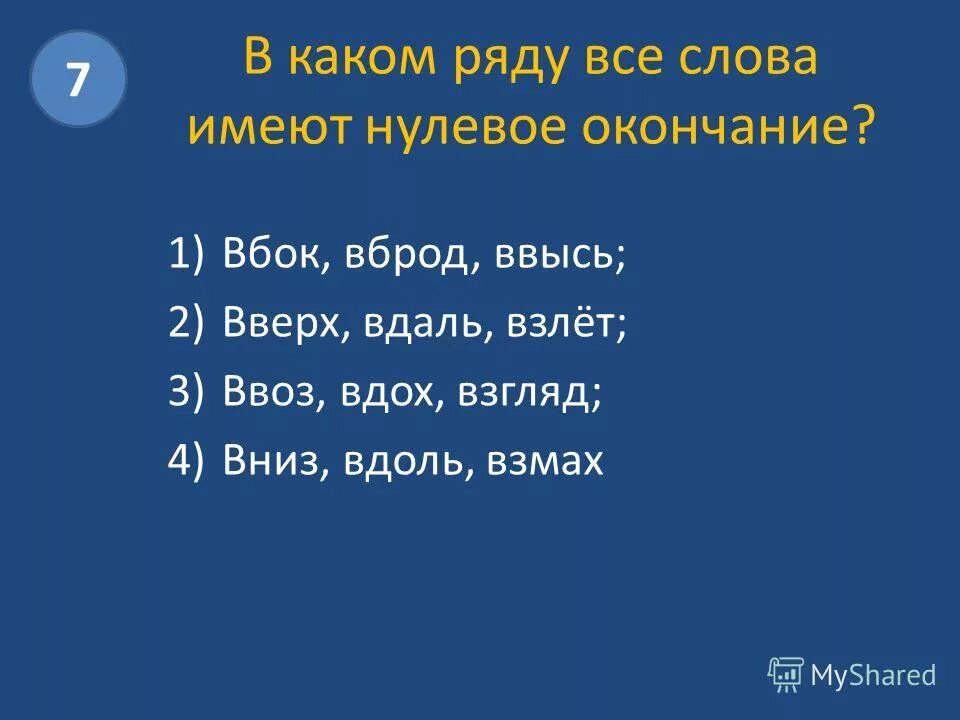 7

В каком ряду все слова имеют нулевое окончание?

1) Вбок, вброд, ввысь;
2) Вверх, вдаль, взлёт;
3) Ввоз, вдох, взгляд;
4) Вниз, вдоль, взмах

MyShared